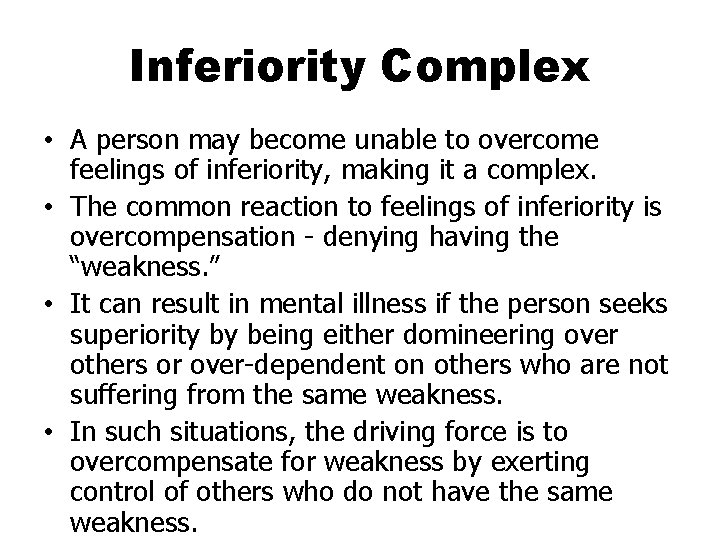 Inferiority Complex

• A person may become unable to overcome feelings of inferiority, making it a complex.
• The common reaction to feelings of inferiority is overcompensation - denying having the “weakness.”
• It can result in mental illness if the person seeks superiority by being either domineering over others or over-dependent on others who are not suffering from the same weakness.
• In such situations, the driving force is to overcompensate for weakness by exerting control of others who do not have the same weakness.